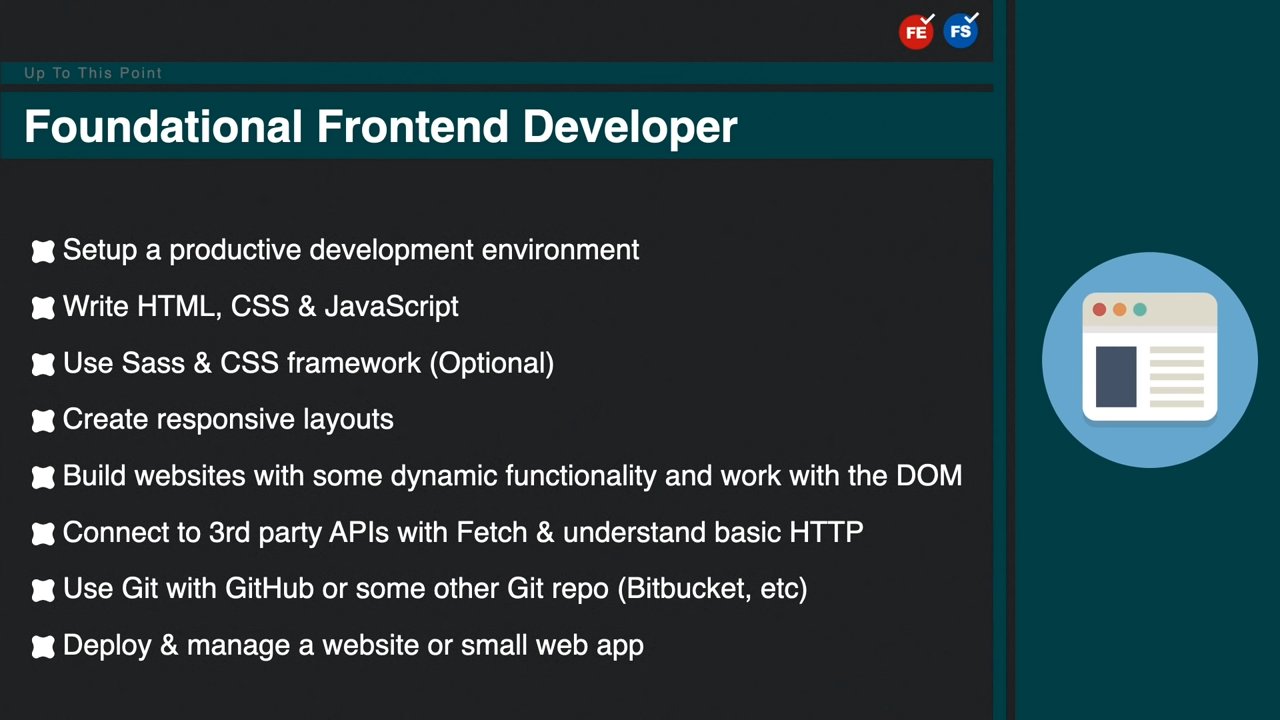 FE FS

Up To This Point

Foundational Frontend Developer

Setup a productive development environment

Write HTML, CSS & JavaScript

Use Sass & CSS framework (Optional)

Create responsive layouts

Build websites with some dynamic functionality and work with the DOM

Connect to 3rd party APIs with Fetch & understand basic HTTP

Use Git with GitHub or some other Git repo (Bitbucket, etc)

Deploy & manage a website or small web app